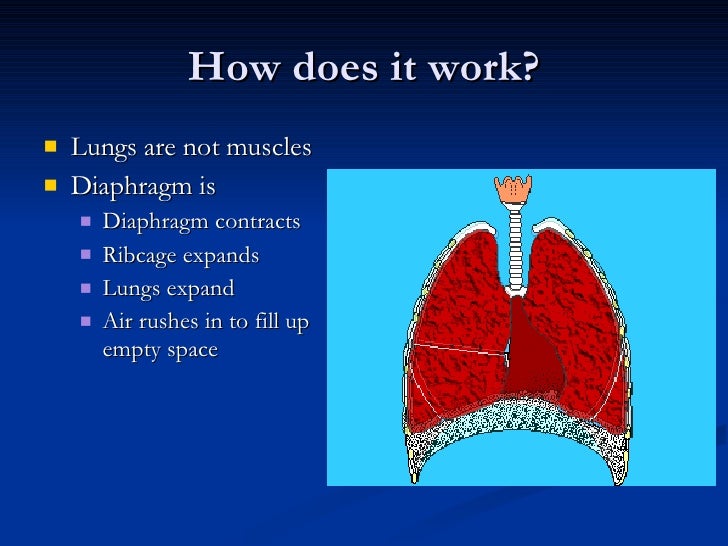 How does it work?

- Lungs are not muscles
- Diaphragm is
  - Diaphragm contracts
  - Ribcage expands
  - Lungs expand
  - Air rushes in to fill up empty space